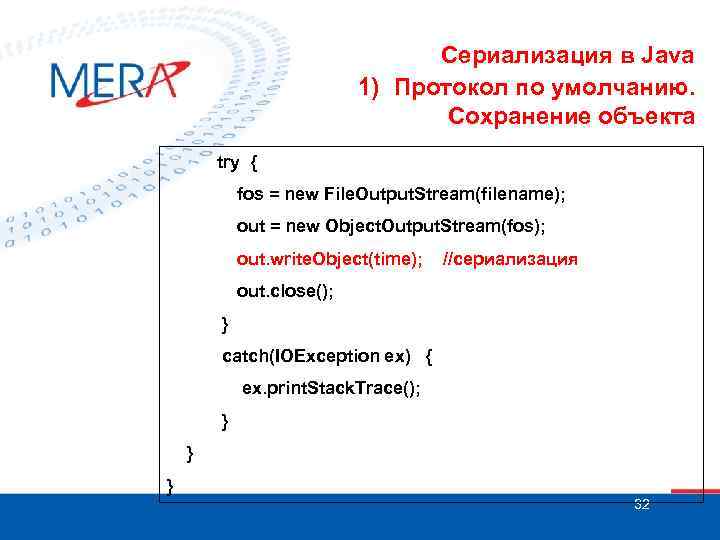 MERA

Сериализация в Java
1) Протокол по умолчанию.
Сохранение объекта

try {
fos = new FileOutputStream(filename);
out = new ObjectOutputStream(fos);
out.writeObject(time); //сериализация
out.close();
}
catch(IOException ex) {
ex.printStackTrace();
}
}
}

32